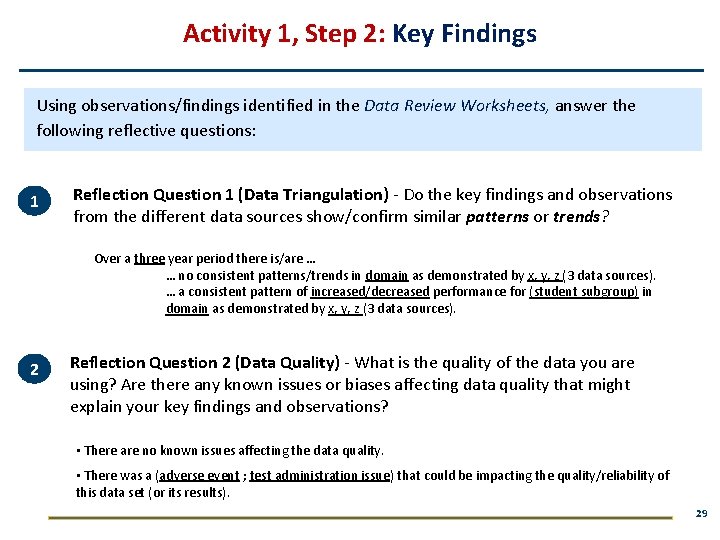 Activity 1, Step 2: Key Findings

Using observations/findings identified in the Data Review Worksheets, answer the following reflective questions:

1

Reflection Question 1 (Data Triangulation) - Do the key findings and observations from the different data sources show/confirm similar patterns or trends?

Over a three year period there is/are …
… no consistent patterns/trends in domain as demonstrated by x, y, z (3 data sources).
… a consistent pattern of increased/decreased performance for (student subgroup) in domain as demonstrated by x, y, z (3 data sources).

2

Reflection Question 2 (Data Quality) - What is the quality of the data you are using? Are there any known issues or biases affecting data quality that might explain your key findings and observations?

• There are no known issues affecting the data quality.

• There was a (adverse event ; test administration issue) that could be impacting the quality/reliability of this data set (or its results).

29